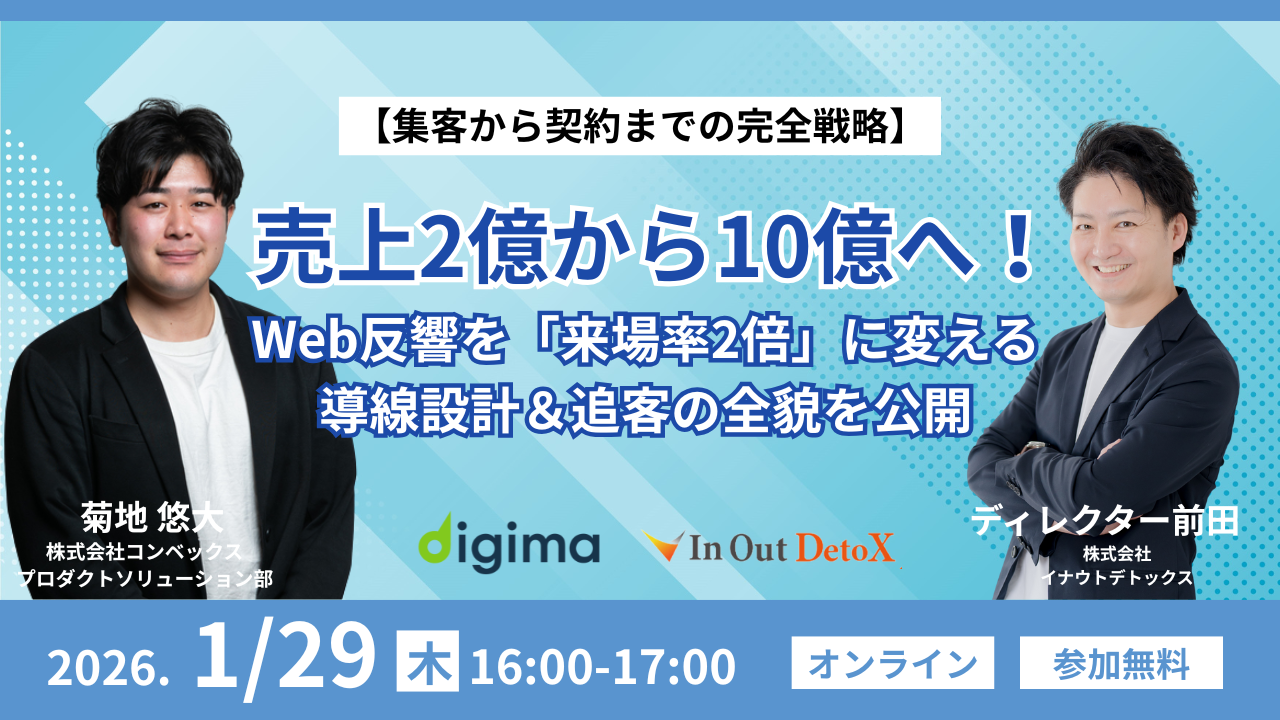 【集客から契約までの完全戦略】

売上2億から10億へ！

Web反響を「来場率2倍」に変える
導線設計＆追客の全貌を公開

菊地 悠大
株式会社コンベックス
プロダクトソリューション部

digima

In Out DetoX

ディレクター前田
株式会社
イナウトデトックス

2026. 1/29 木 16:00-17:00

オンライン

参加無料